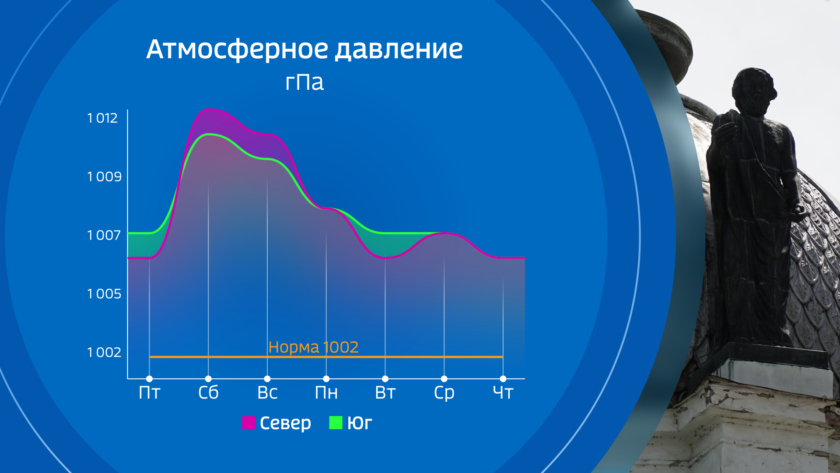 Атмосферное давление
гПа

1 012
1 009
1 007
1 005
1 002

Норма 1002

Пт Сб Вс Пн Вт Ср Чт

Север Юг